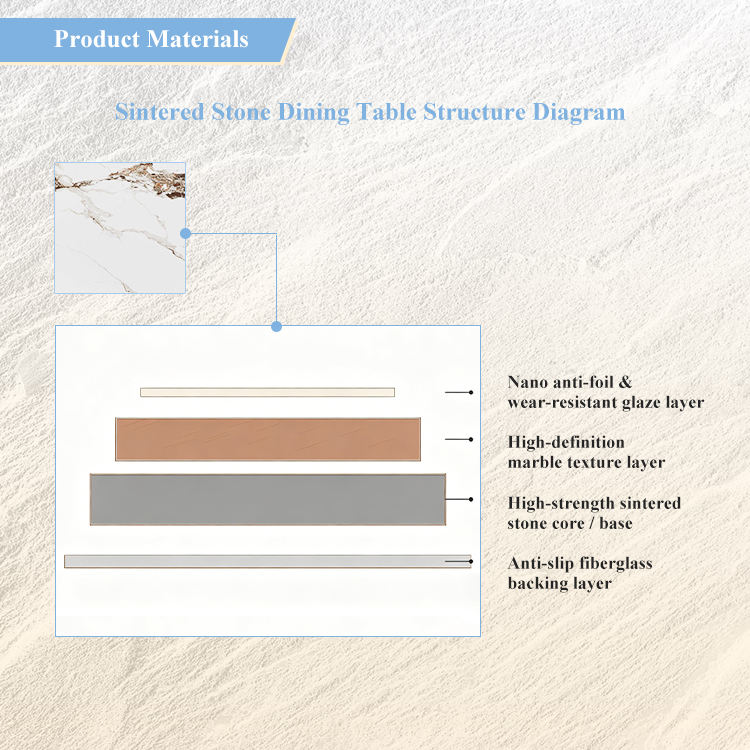 Product Materials

Sintered Stone Dining Table Structure Diagram

Nano anti-foil & wear-resistant glaze layer

High-definition marble texture layer

High-strength sintered stone core / base

Anti-slip fiberglass backing layer